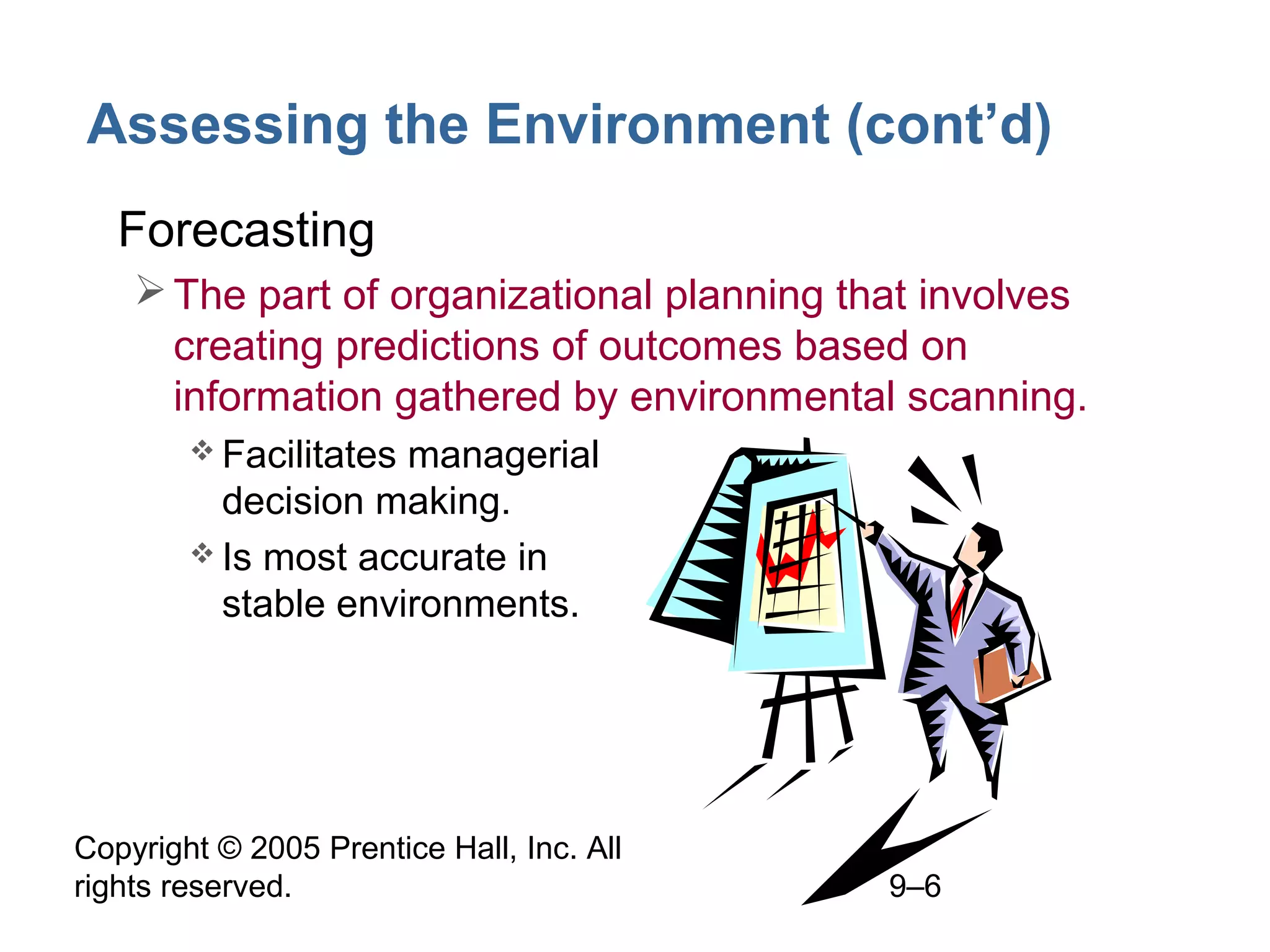 Assessing the Environment (cont’d)

Forecasting

➢ The part of organizational planning that involves creating predictions of outcomes based on information gathered by environmental scanning.

❖ Facilitates managerial decision making.

❖ Is most accurate in stable environments.

Copyright © 2005 Prentice Hall, Inc. All rights reserved.

9–6